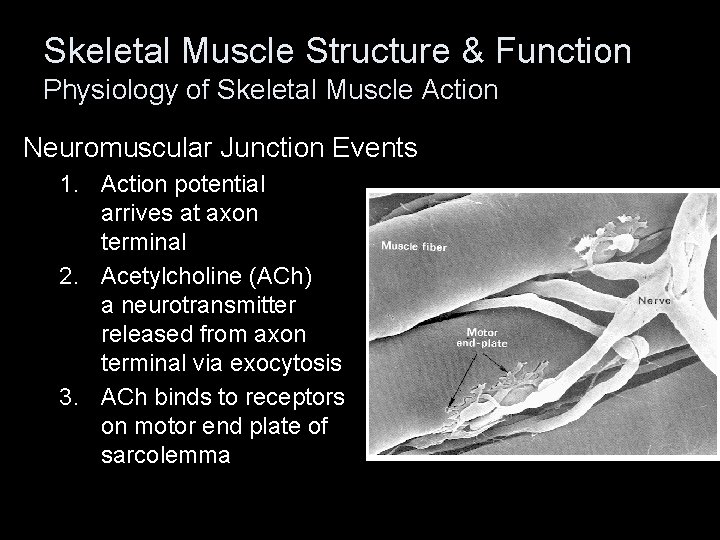 Skeletal Muscle Structure & Function
Physiology of Skeletal Muscle Action

Neuromuscular Junction Events

1. Action potential arrives at axon terminal
2. Acetylcholine (ACh) a neurotransmitter released from axon terminal via exocytosis
3. ACh binds to receptors on motor end plate of sarcolemma

Muscle fiber
Nerve
Motor end-plate